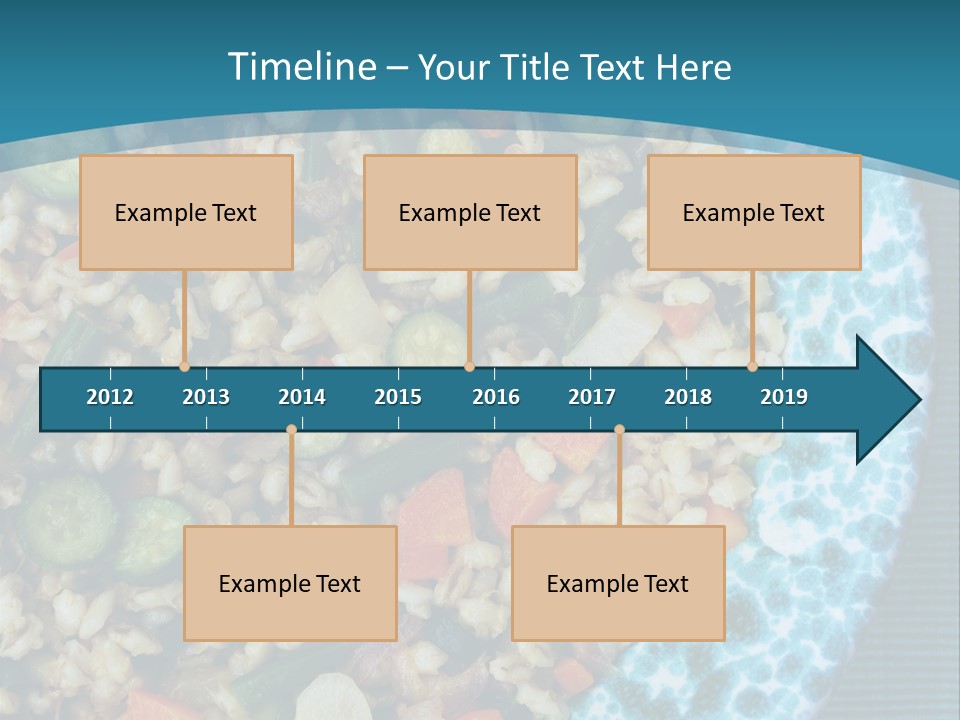 Timeline – Your Title Text Here

Example Text

Example Text

Example Text

2012 2013 2014 2015 2016 2017 2018 2019

Example Text

Example Text